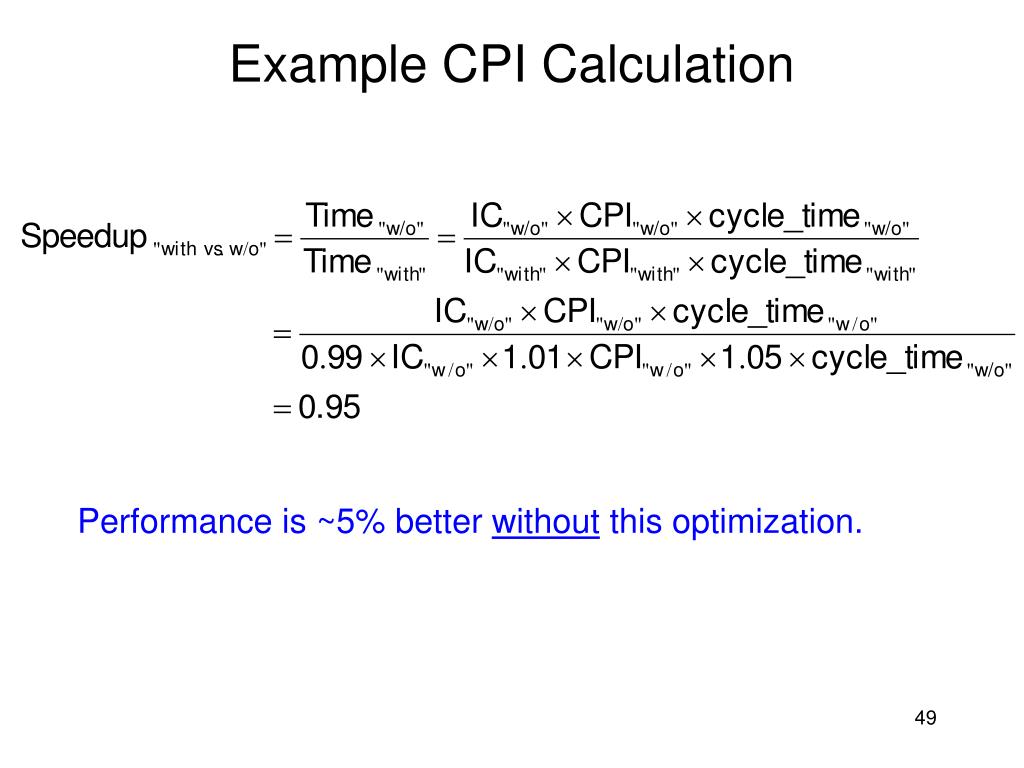 Example CPI Calculation

$\text{Speedup}_{\text{"with vs. w/o"}} = \frac{\text{Time}_{\text{"w/o"}}}{\text{Time}_{\text{"with"}}} = \frac{\text{IC}_{\text{"w/o"}} \times \text{CPI}_{\text{"w/o"}} \times \text{cycle\_time}_{\text{"w/o"}}}{\text{IC}_{\text{"with"}} \times \text{CPI}_{\text{"with"}} \times \text{cycle\_time}_{\text{"with"}}}$

$= \frac{\text{IC}_{\text{"w/o"}} \times \text{CPI}_{\text{"w/o"}} \times \text{cycle\_time}_{\text{"w/o"}}}{0.99 \times \text{IC}_{\text{"w/o"}} \times 1.01 \times \text{CPI}_{\text{"w/o"}} \times 1.05 \times \text{cycle\_time}_{\text{"w/o"}}}$

$= 0.95$

Performance is ~5% better without this optimization.

49